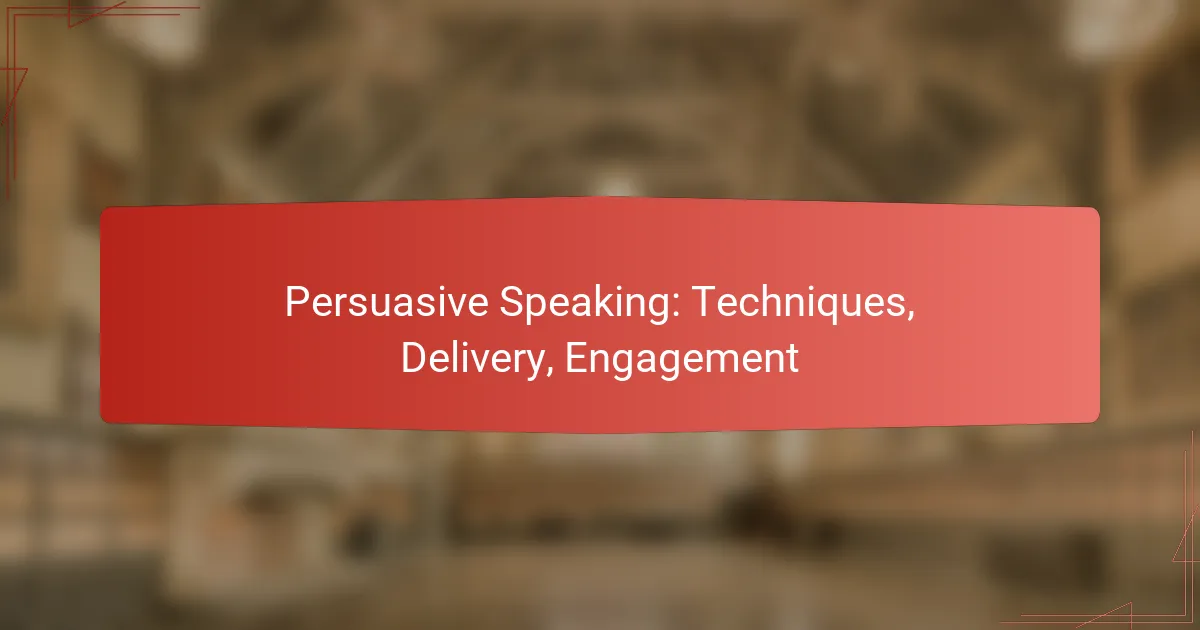 Persuasive Speaking: Techniques, Delivery, Engagement